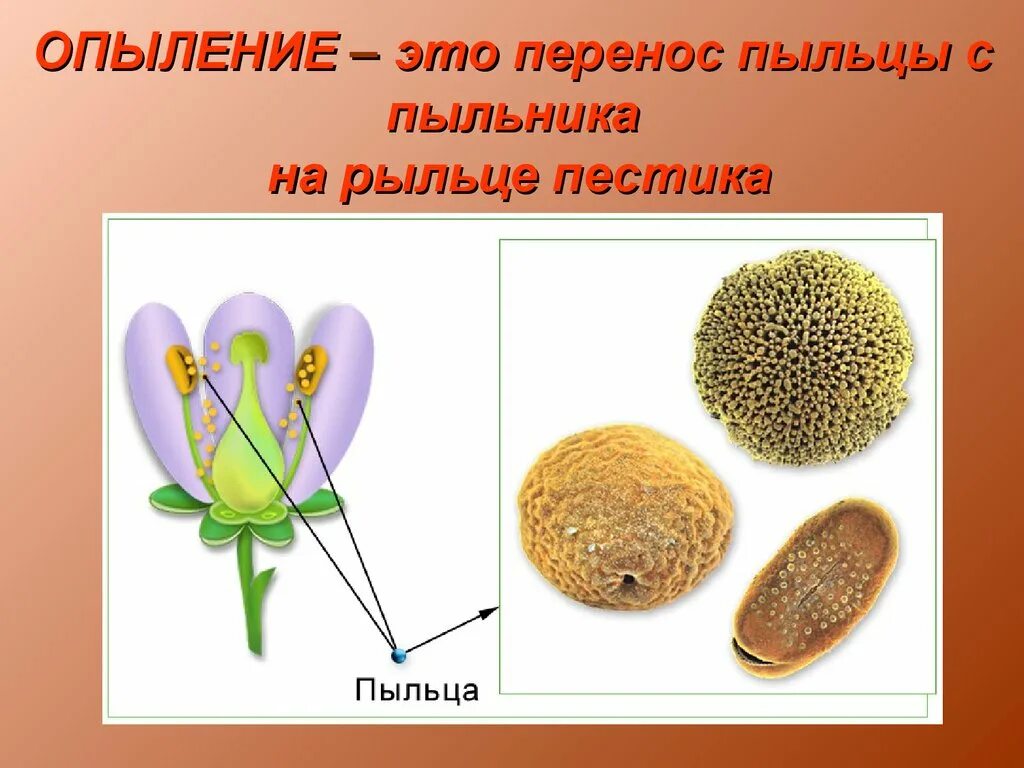 ОПЫЛЕНИЕ – это перенос пыльцы с пыльника
на рыльце пестика

Пыльца